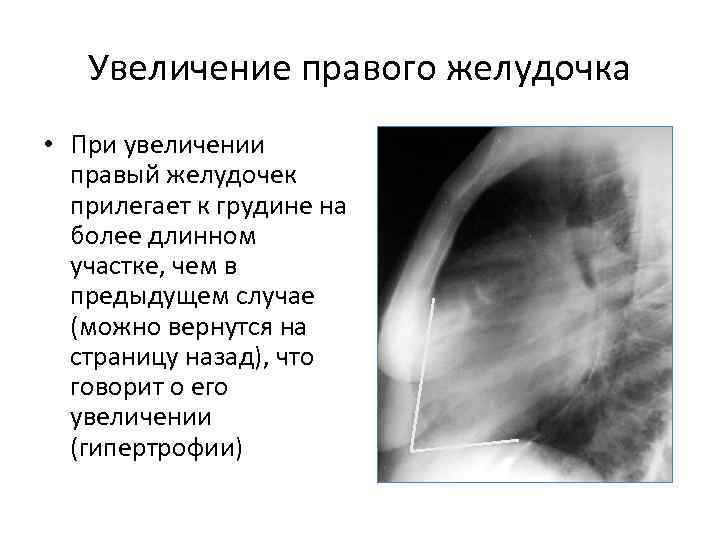 Увеличение правого желудочка

• При увеличении правый желудочек прилегает к грудине на более длинном участке, чем в предыдущем случае (можно вернутся на страницу назад), что говорит о его увеличении (гипертрофии)